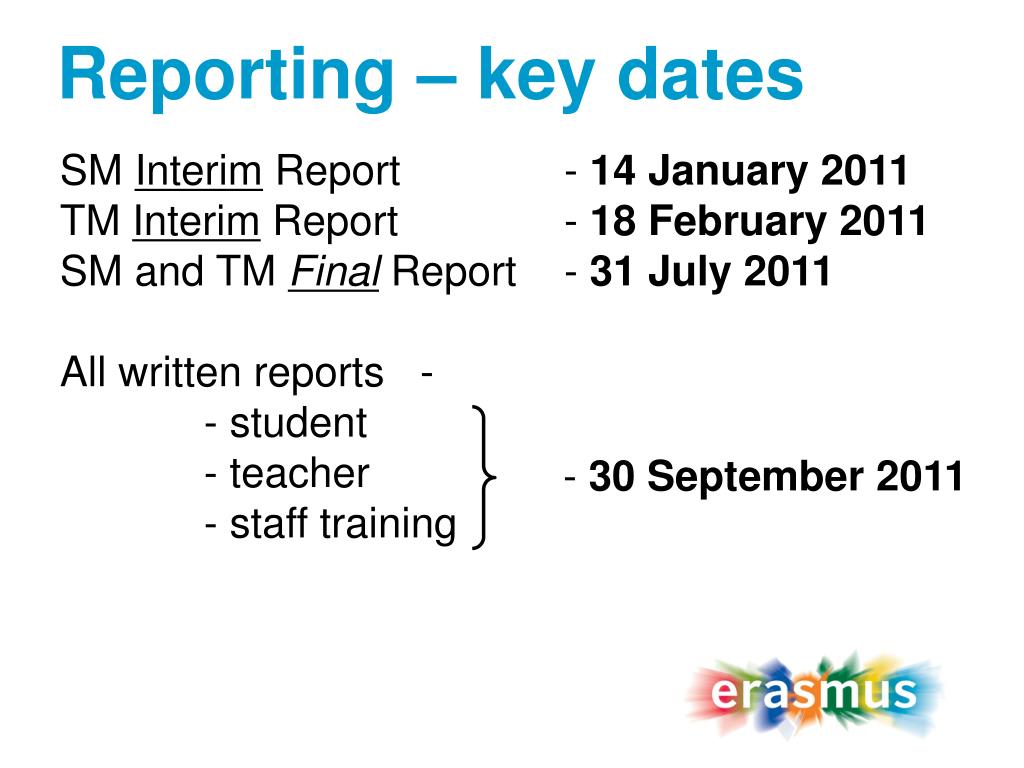 Reporting – key dates

SM Interim Report - 14 January 2011
TM Interim Report - 18 February 2011
SM and TM Final Report - 31 July 2011

All written reports -
- student
- teacher
- staff training

- 30 September 2011

erasmus